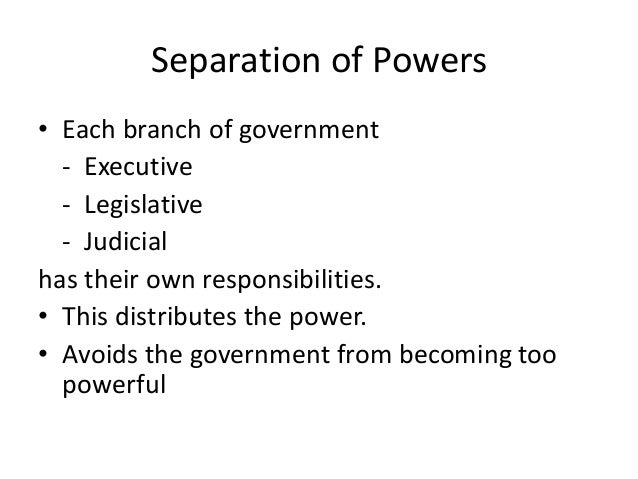 Separation of Powers

• Each branch of government
- Executive
- Legislative
- Judicial
has their own responsibilities.
• This distributes the power.
• Avoids the government from becoming too powerful